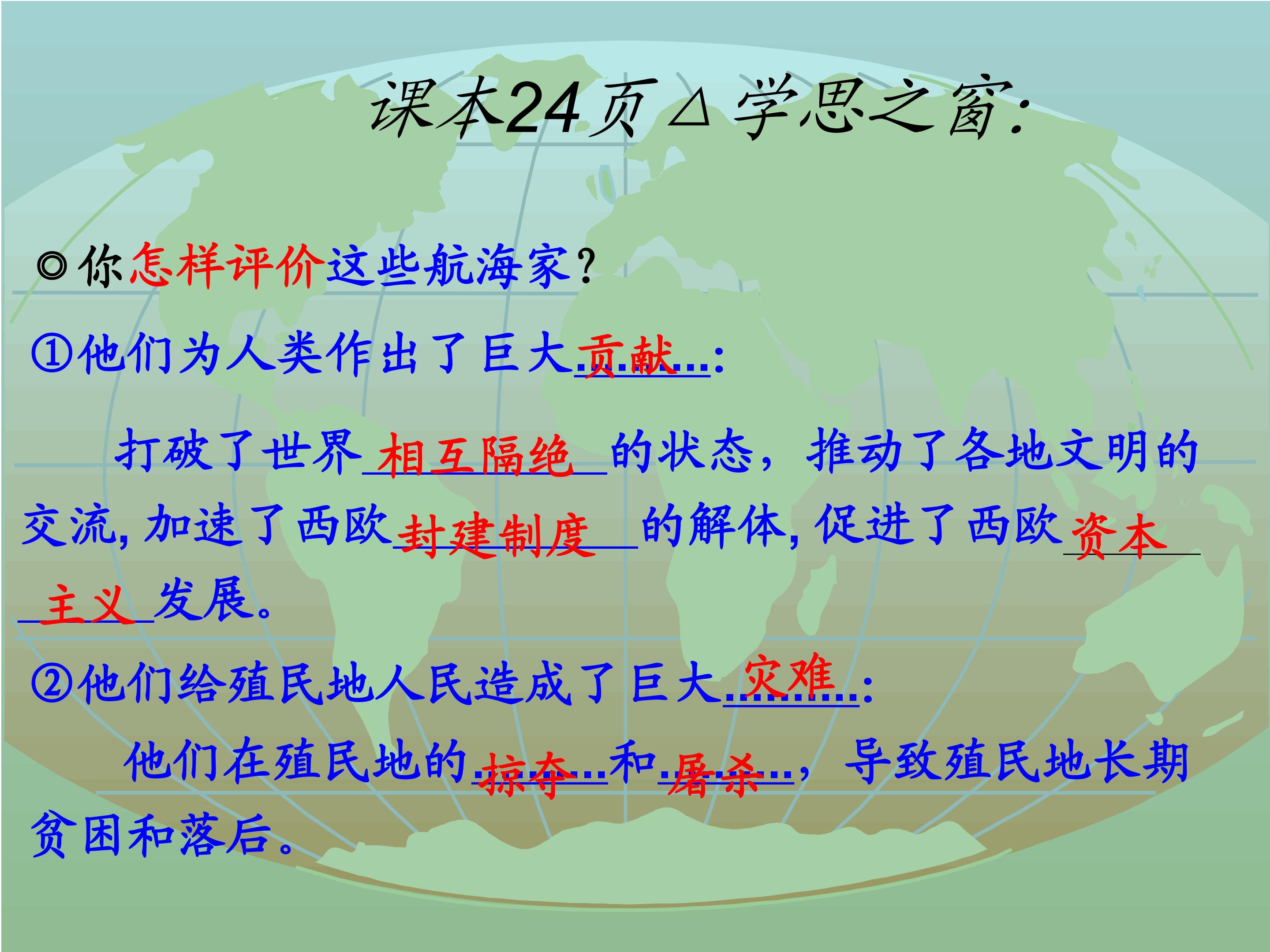 课本24页△学思之窗:

◎你怎样评价这些航海家?

①他们为人类作出了巨大贡献:

打破了世界相互隔绝的状态，推动了各地文明的交流,加速了西欧封建制度的解体,促进了西欧资本主义发展。

②他们给殖民地人民造成了巨大灾难:

他们在殖民地的掠夺和屠杀，导致殖民地长期贫困和落后。